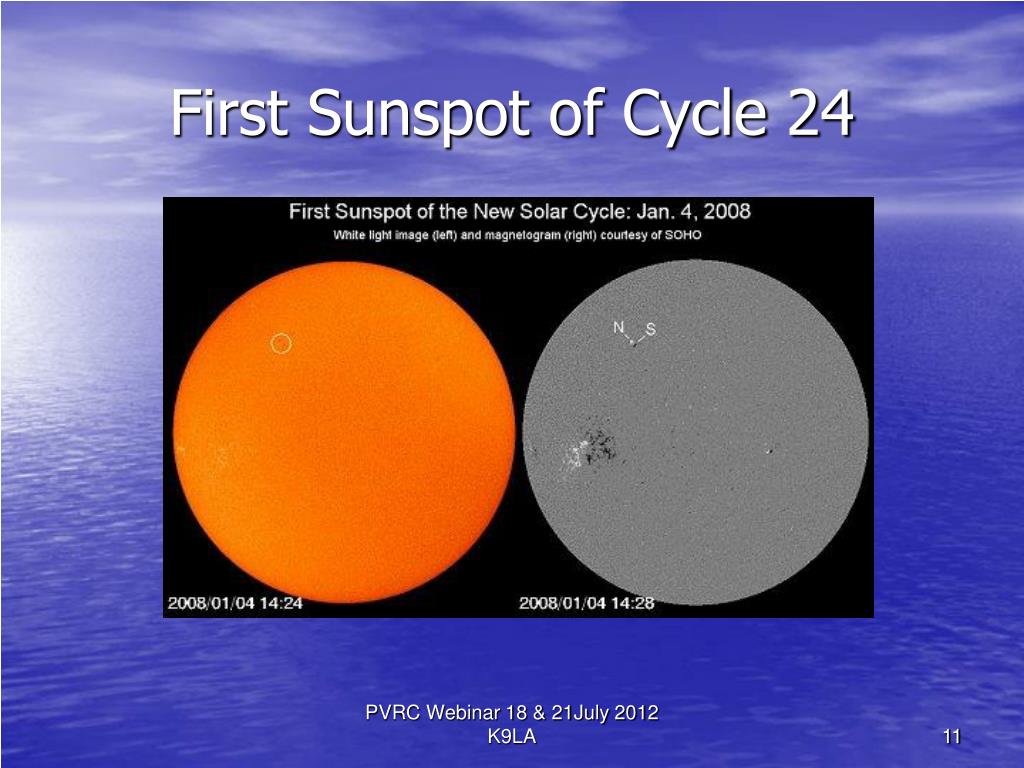 First Sunspot of Cycle 24

First Sunspot of the New Solar Cycle: Jan. 4, 2008
White light image (left) and magnetogram (right) courtesy of SOHO

N S

2008/01/04 14:24

2008/01/04 14:28

PVRC Webinar 18 & 21July 2012
K9LA

11